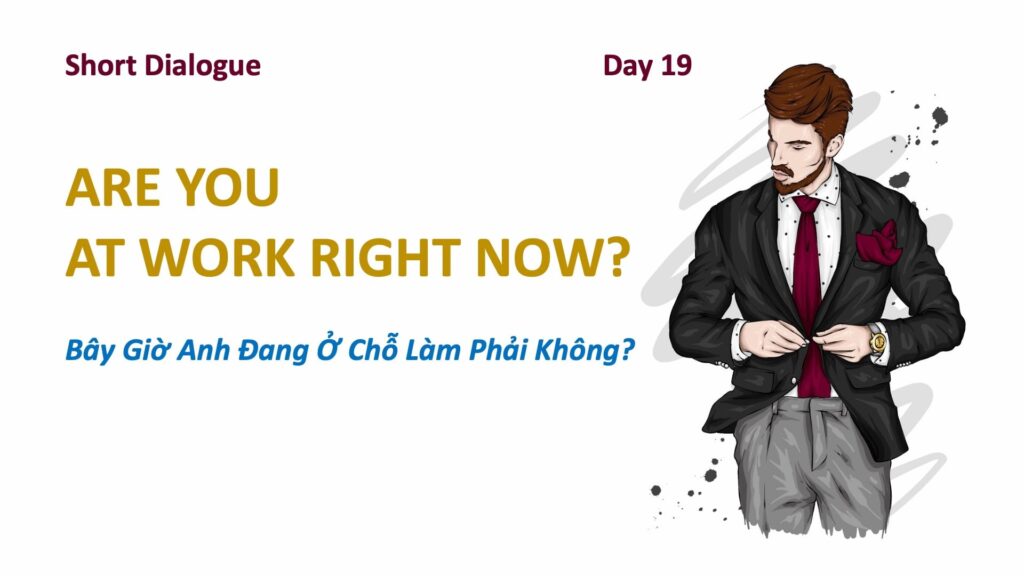 Short Dialogue

Day 19

ARE YOU
AT WORK RIGHT NOW?

Bây Giờ Anh Đang Ở Chỗ Làm Phải Không?